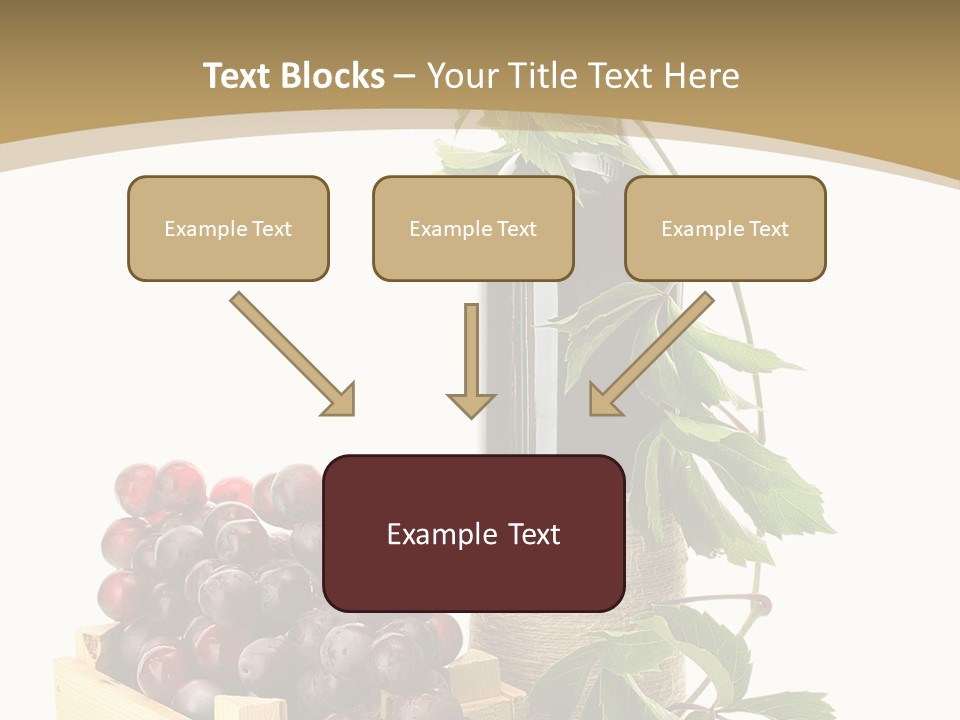 Text Blocks – Your Title Text Here

Example Text

Example Text

Example Text

Example Text